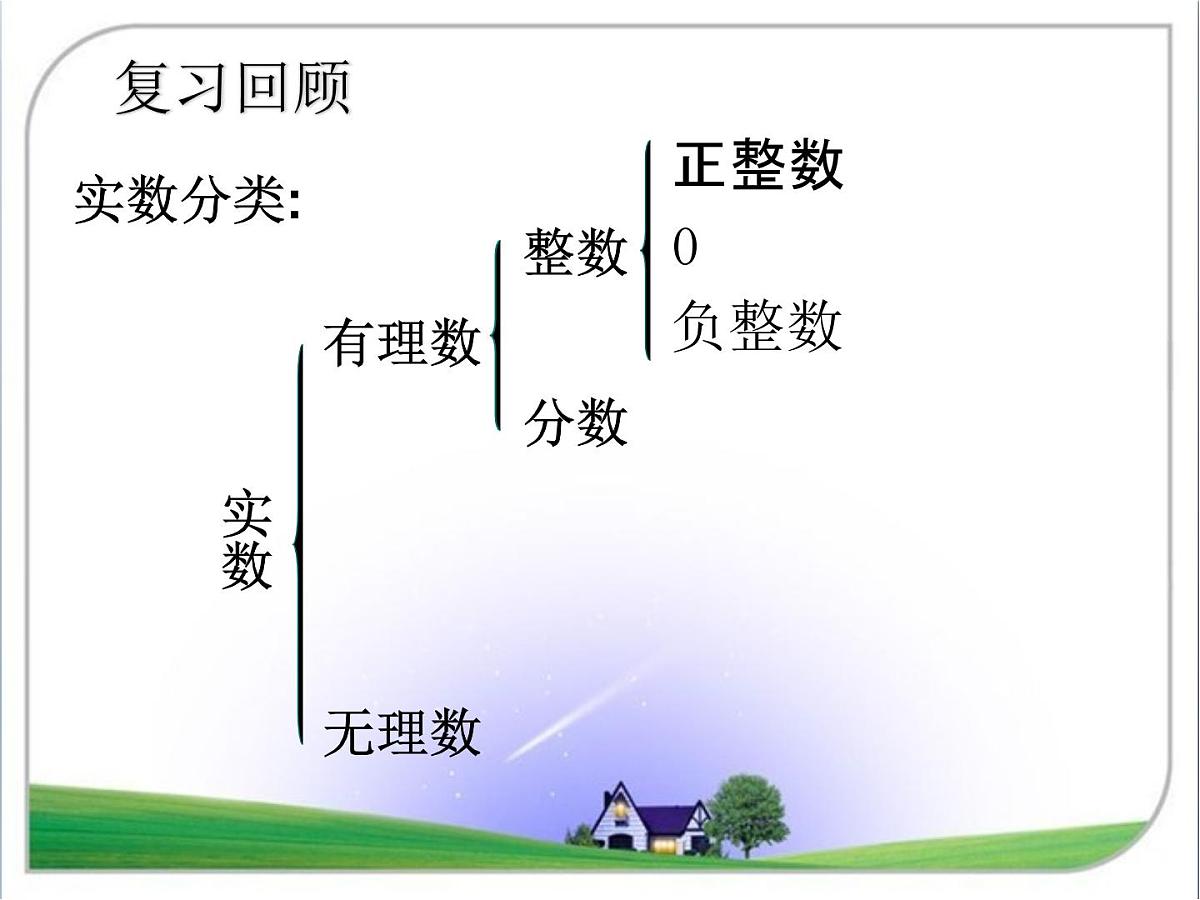 复习回顾

实数分类:

实数

有理数

整数

正整数

0

负整数

分数

无理数